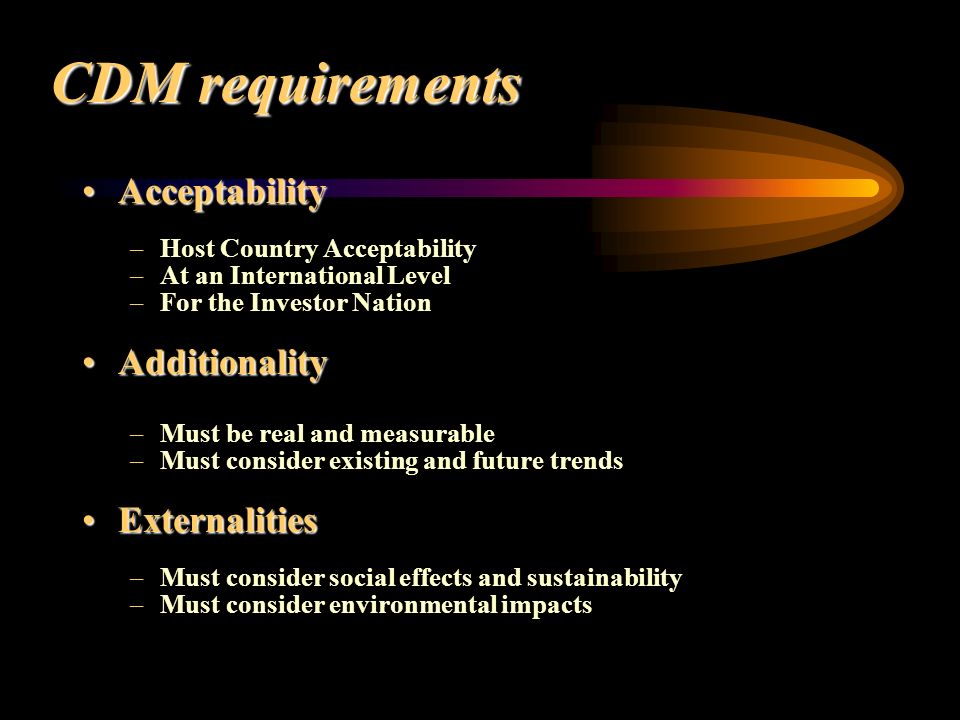 CDM requirements

• Acceptability

– Host Country Acceptability
– At an International Level
– For the Investor Nation

• Additionality

– Must be real and measurable
– Must consider existing and future trends

• Externalities

– Must consider social effects and sustainability
– Must consider environmental impacts